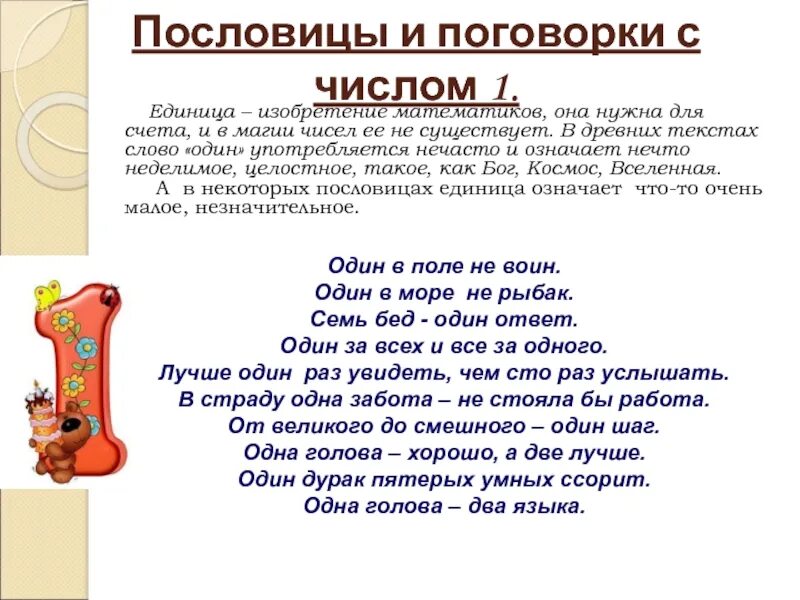 Пословицы и поговорки с числом 1.

Единица – изобретение математиков, она нужна для счета, и в магии чисел ее не существует. В древних текстах слово «один» употребляется нечасто и означает нечто неделимое, целостное, такое, как Бог, Космос, Вселенная.

А в некоторых пословицах единица означает что-то очень малое, незначительное.

Один в поле не воин.
Один в море не рыбак.
Семь бед - один ответ.
Один за всех и все за одного.
Лучше один раз увидеть, чем сто раз услышать.
В страду одна забота – не стояла бы работа.
От великого до смешного – один шаг.
Одна голова – хорошо, а две лучше.
Один дурак пятерых умных ссорит.
Одна голова – два языка.